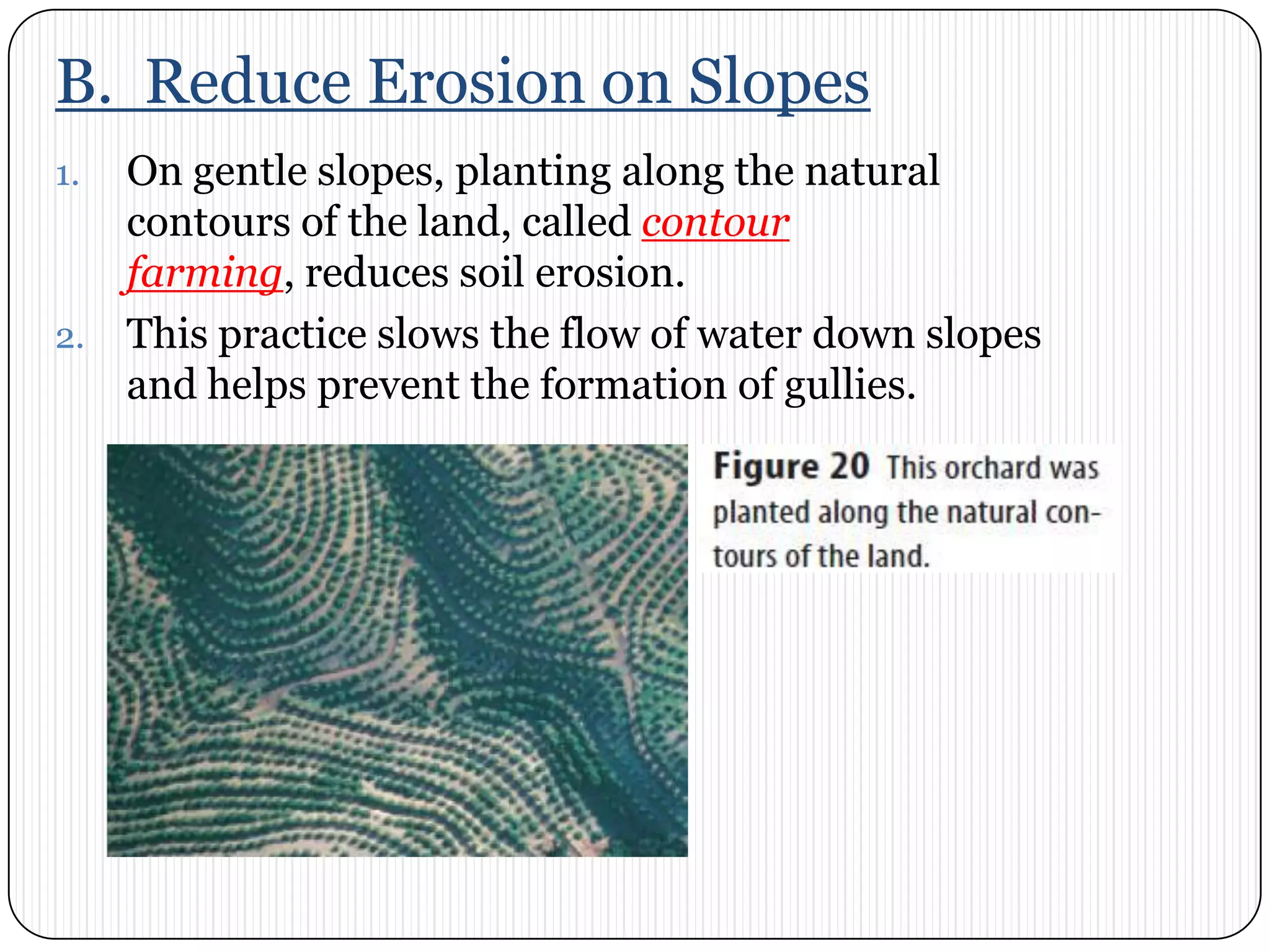 B. Reduce Erosion on Slopes

1. On gentle slopes, planting along the natural contours of the land, called contour farming, reduces soil erosion.
2. This practice slows the flow of water down slopes and helps prevent the formation of gullies.

Figure 20 This orchard was planted along the natural contours of the land.